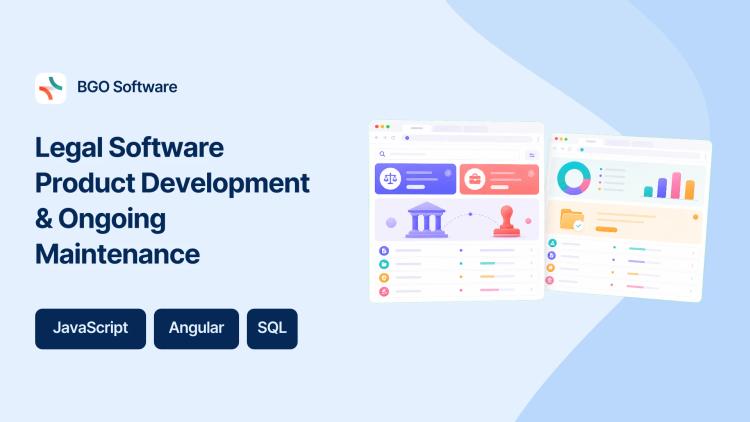 BGO Software

Legal Software Product Development & Ongoing Maintenance

JavaScript

Angular

SQL